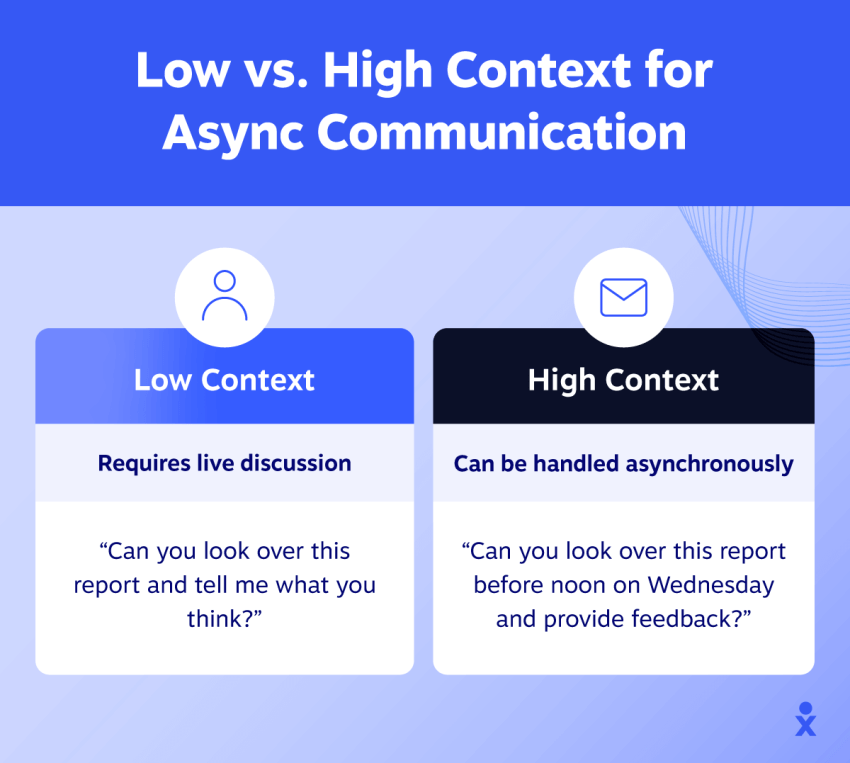 Low vs. High Context for Async Communication

Low Context

Requires live discussion

“Can you look over this report and tell me what you think?”

High Context

Can be handled asynchronously

“Can you look over this report before noon on Wednesday and provide feedback?”